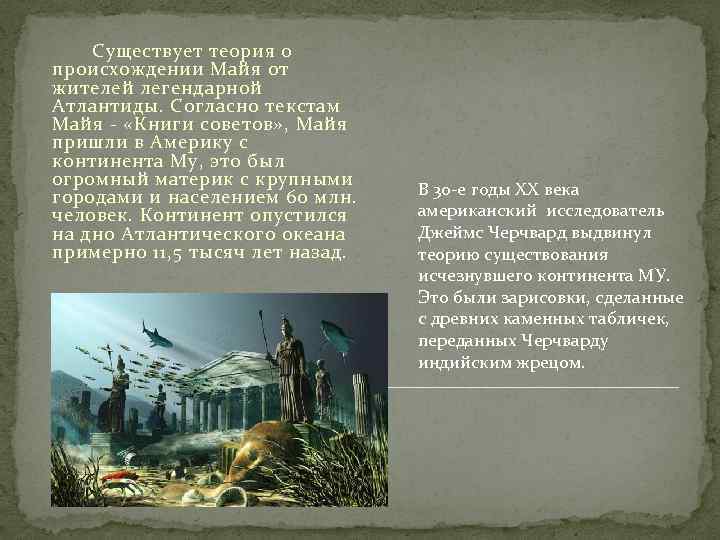 Существует теория о происхождении Майя от жителей легендарной Атлантиды. Согласно текстам Майя - «Книги советов», Майя пришли в Америку с континента Му, это был огромный материк с крупными городами и населением 60 млн. человек. Континент опустился на дно Атлантического океана примерно 11,5 тысяч лет назад.

В 30-е годы XX века американский исследователь Джеймс Черчвард выдвинул теорию существования исчезнувшего континента МУ. Это были зарисовки, сделанные с древних каменных табличек, переданных Черчварду индийским жрецом.